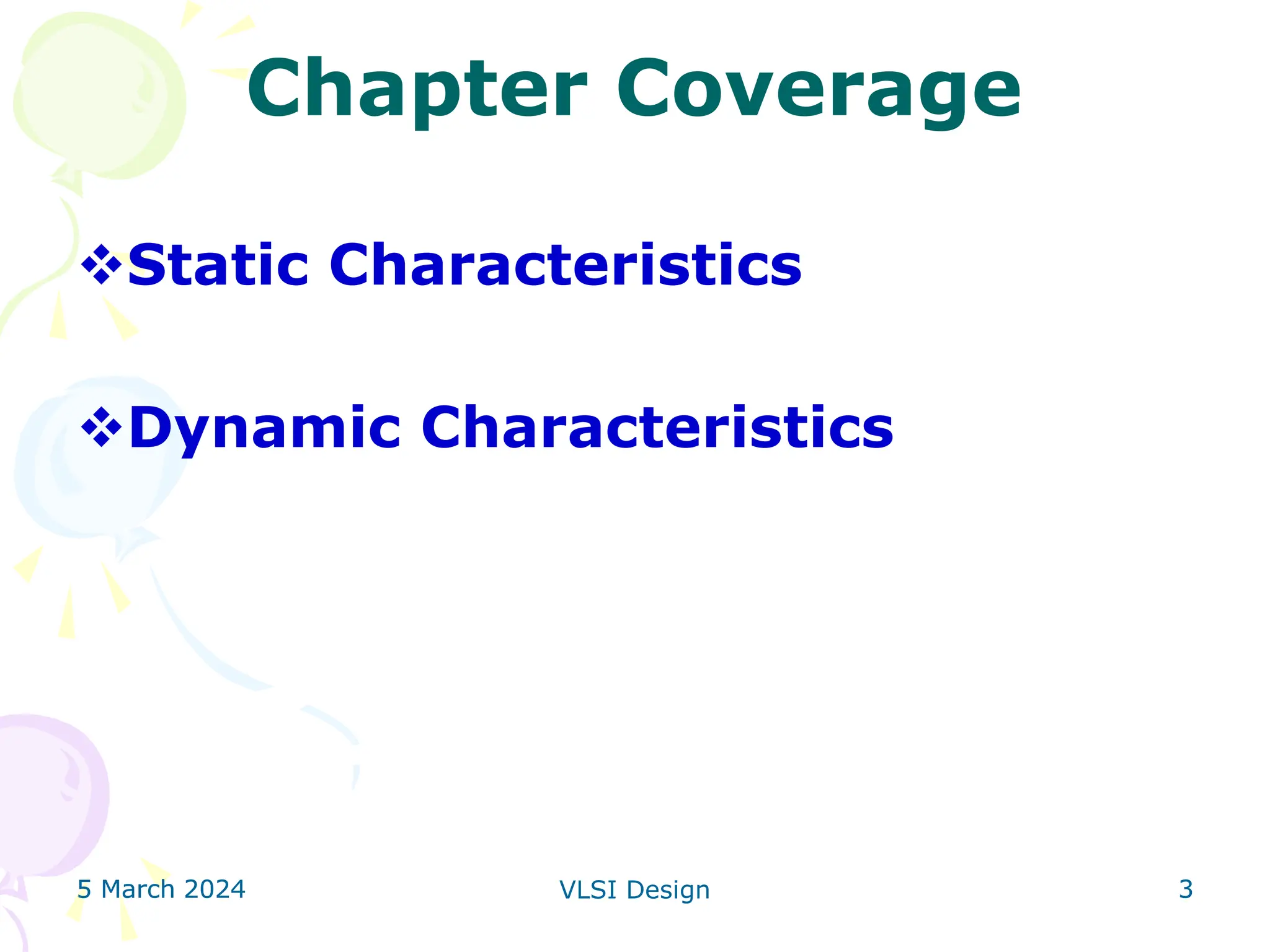 Chapter Coverage

❖Static Characteristics

❖Dynamic Characteristics

5 March 2024

VLSI Design

3